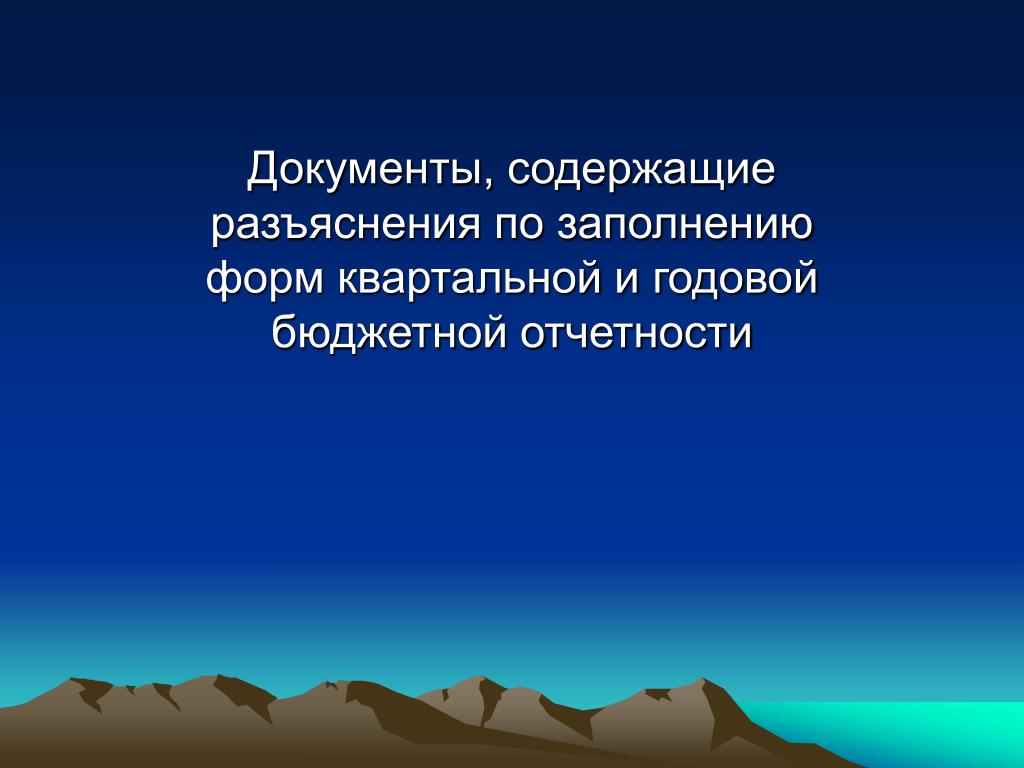 Документы, содержащие разъяснения по заполнению форм квартальной и годовой бюджетной отчетности